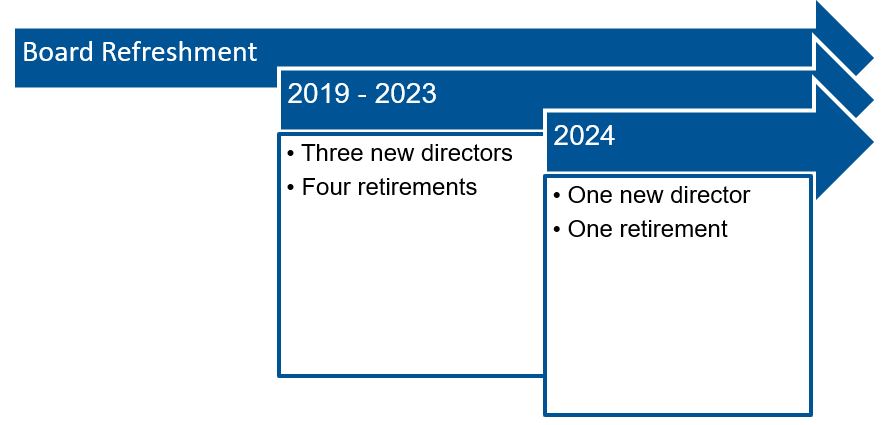 Board Refreshment

2019 - 2023

• Three new directors
• Four retirements

2024

• One new director
• One retirement